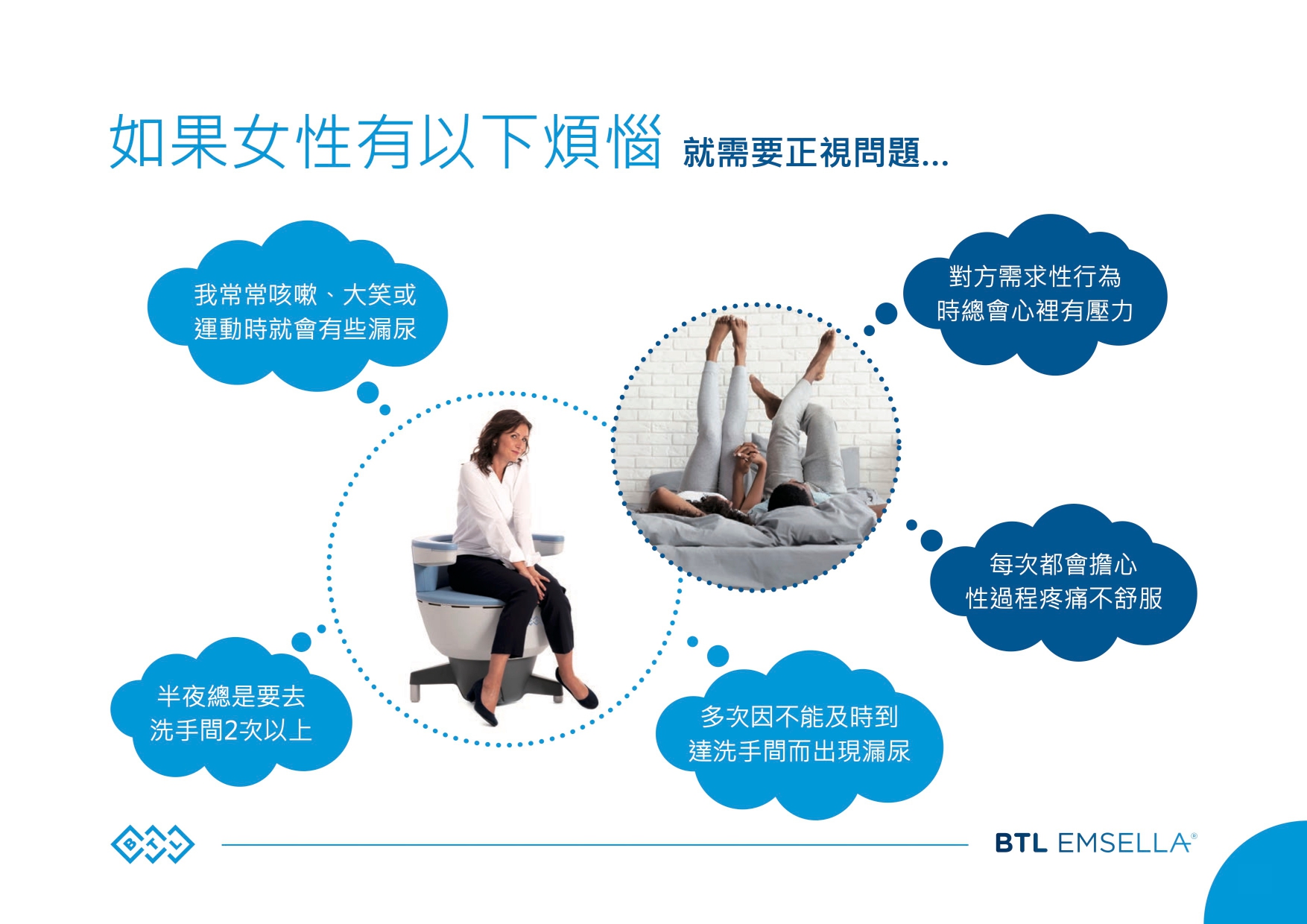 如果女性有以下煩惱 就需要正視問題...

我常常咳嗽、大笑或運動時就會有些漏尿

對方需求性行為時總會心裡有壓力

每次都會擔心性過程疼痛不舒服

半夜總是要去洗手間2次以上

多次因不能及時到達洗手間而出現漏尿

BTL

BTL EMSELLA®